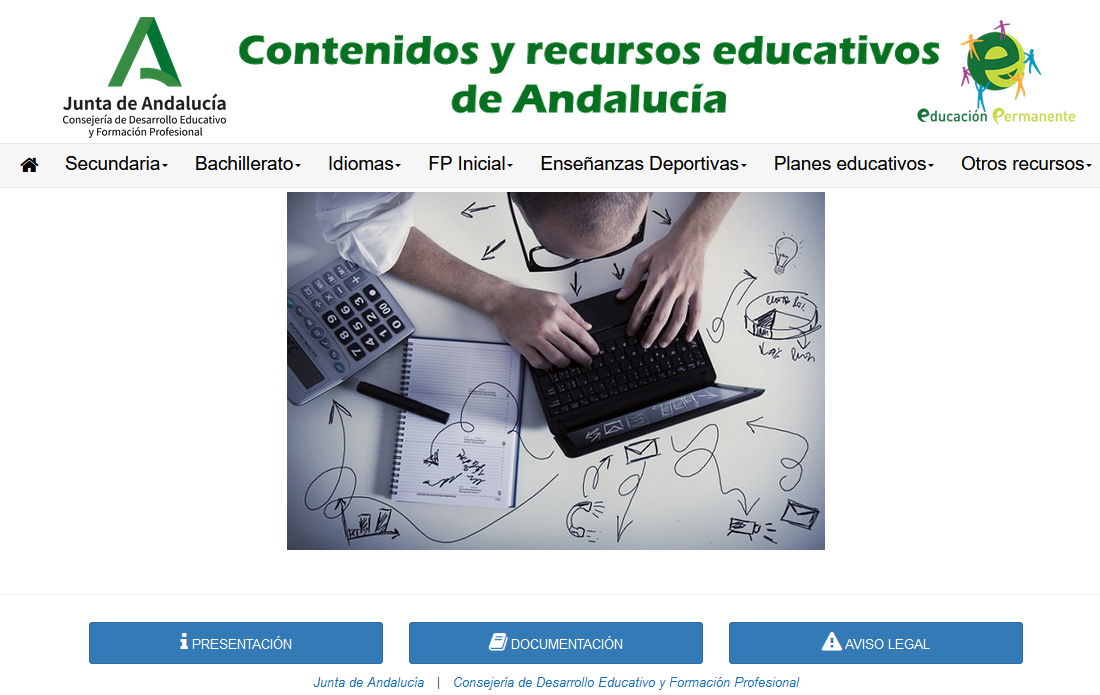 Junta de Andalucía
Consejería de Desarrollo Educativo y Formación Profesional

Contenidos y recursos educativos de Andalucía

educación Permanente

Secundaria Bachillerato Idiomas FP Inicial Enseñanzas Deportivas Planes educativos Otros recursos

PRESENTACIÓN DOCUMENTACIÓN AVISO LEGAL

Junta de Andalucía | Consejería de Desarrollo Educativo y Formación Profesional